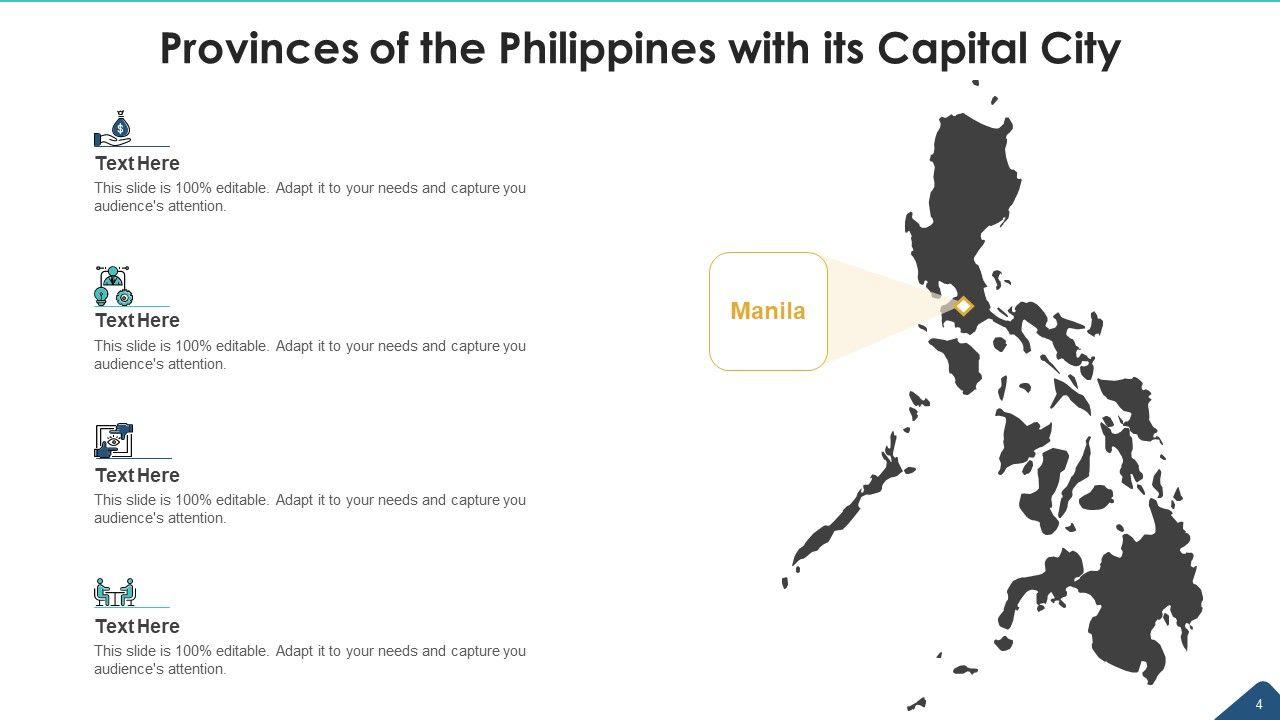 Provinces of the Philippines with its Capital City

Text Here
This slide is 100% editable. Adapt it to your needs and capture you audience's attention.

Text Here
This slide is 100% editable. Adapt it to your needs and capture you audience's attention.

Text Here
This slide is 100% editable. Adapt it to your needs and capture you audience's attention.

Text Here
This slide is 100% editable. Adapt it to your needs and capture you audience's attention.

Manila

4